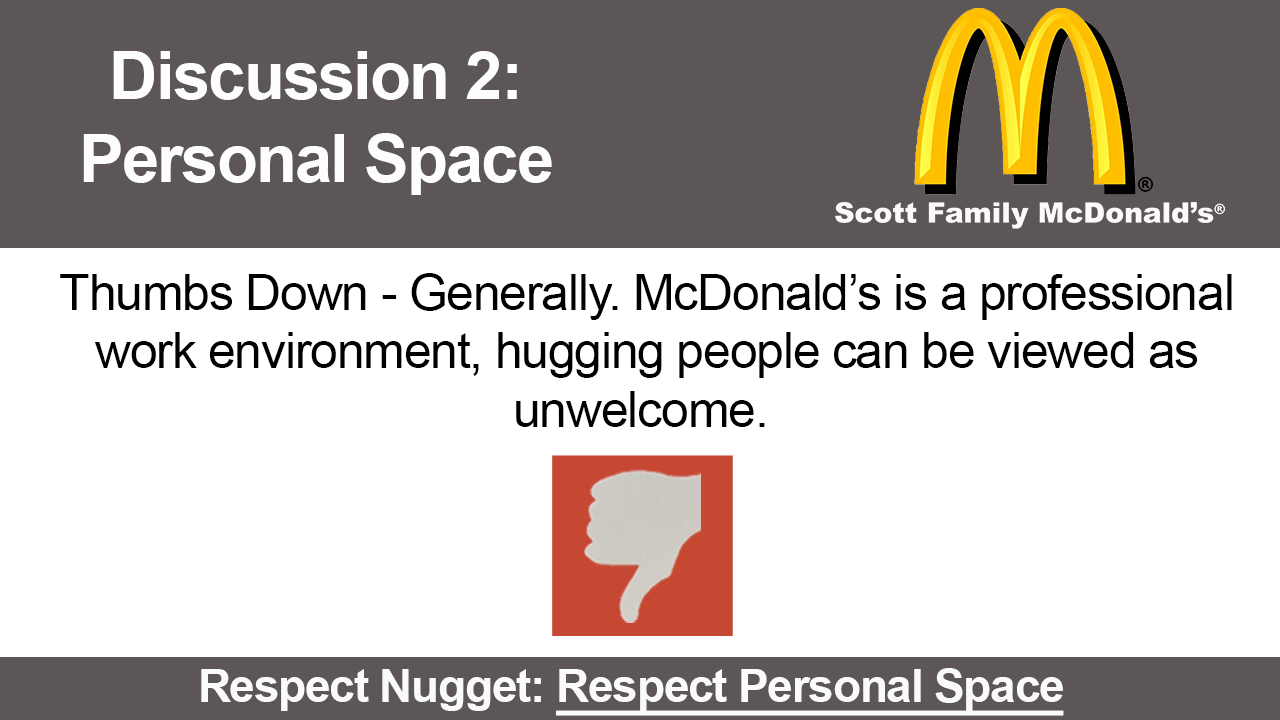 Discussion 2: Personal Space

®
Scott Family McDonald's®

Thumbs Down - Generally. McDonald's is a professional work environment, hugging people can be viewed as unwelcome.

Respect Nugget: Respect Personal Space